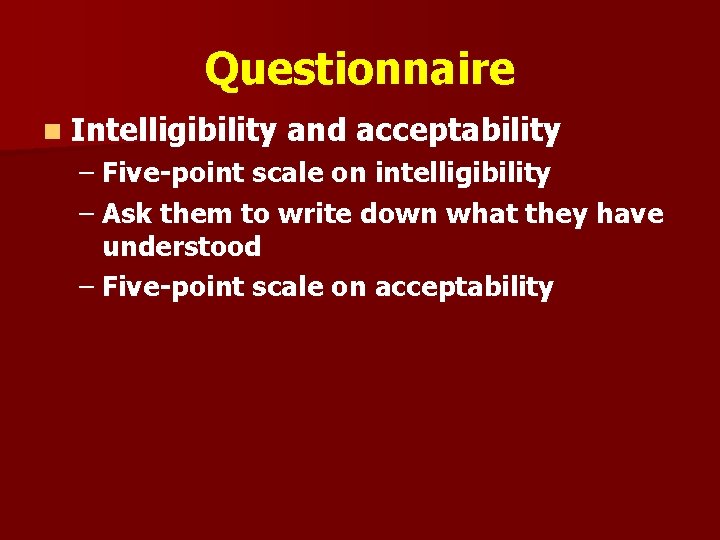 Questionnaire

Intelligibility and acceptability

– Five-point scale on intelligibility
– Ask them to write down what they have understood
– Five-point scale on acceptability